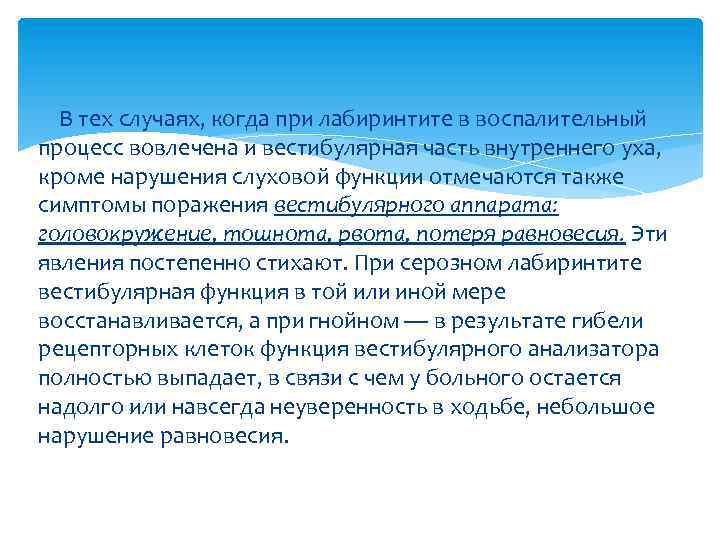 В тех случаях, когда при лабиринтите в воспалительный процесс вовлечена и вестибулярная часть внутреннего уха, кроме нарушения слуховой функции отмечаются также симптомы поражения вестибулярного аппарата: головокружение, тошнота, рвота, потеря равновесия. Эти явления постепенно стихают. При серозном лабиринтите вестибулярная функция в той или иной мере восстанавливается, а при гнойном — в результате гибели рецепторных клеток функция вестибулярного анализатора полностью выпадает, в связи с чем у больного остается надолго или навсегда неуверенность в ходьбе, небольшое нарушение равновесия.